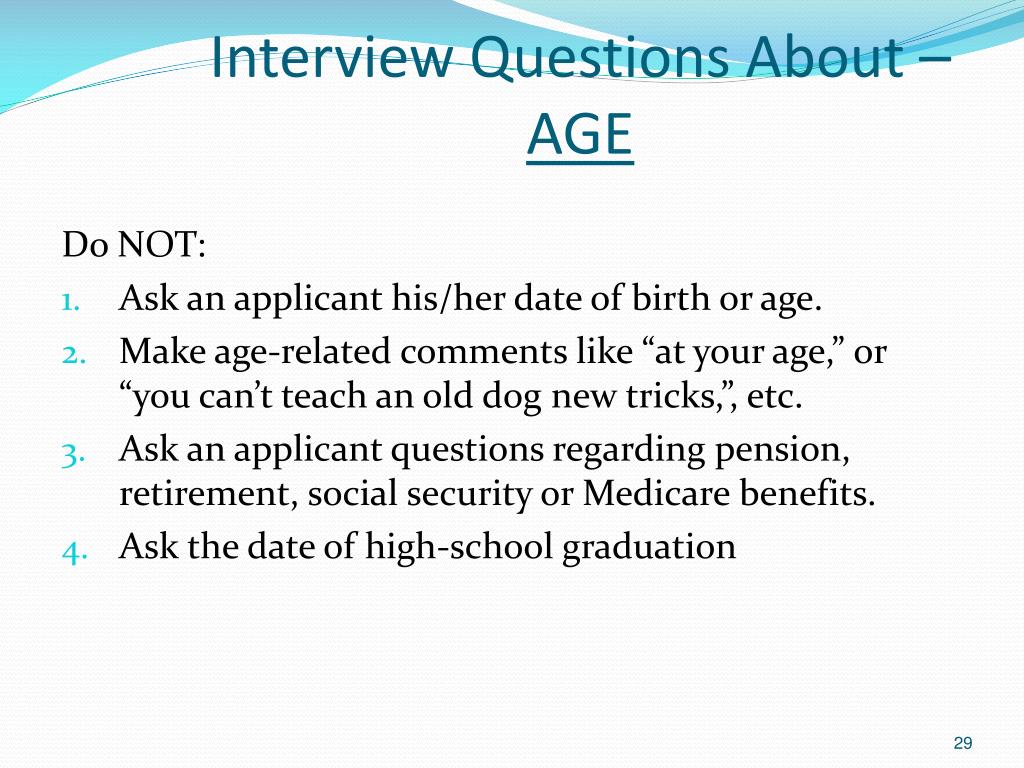 Interview Questions About – AGE

Do NOT:
1. Ask an applicant his/her date of birth or age.
2. Make age-related comments like “at your age,” or “you can’t teach an old dog new tricks,”, etc.
3. Ask an applicant questions regarding pension, retirement, social security or Medicare benefits.
4. Ask the date of high-school graduation

29